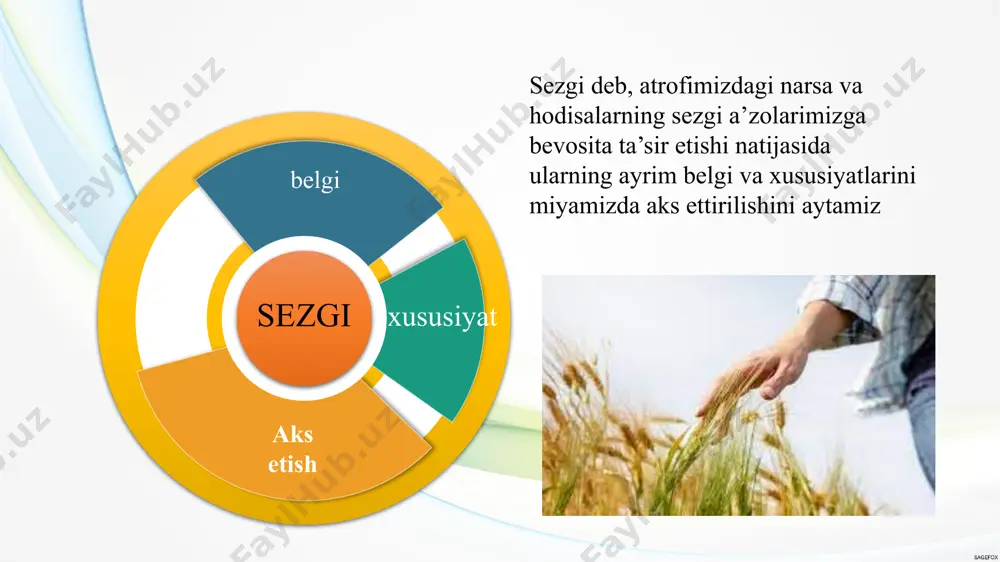 belgi

SEZGI

xususiyat

Aks etish

Sezgi deb, atrofimizdagi narsa va hodisalarning sezgi a’zolarimizga bevosita ta’sir etishi natijasida ularning ayrim belgi va xususiyatlarini miyamizda aks ettirilishini aytamiz

FaylHub.uz

SAGEFOX